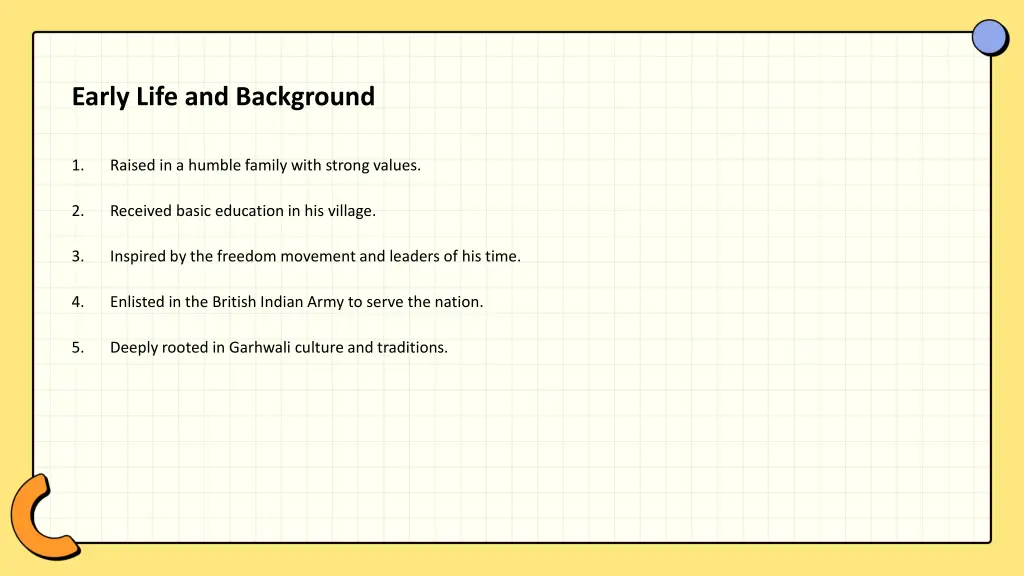 Early Life and Background

1. Raised in a humble family with strong values.

2. Received basic education in his village.

3. Inspired by the freedom movement and leaders of his time.

4. Enlisted in the British Indian Army to serve the nation.

5. Deeply rooted in Garhwali culture and traditions.